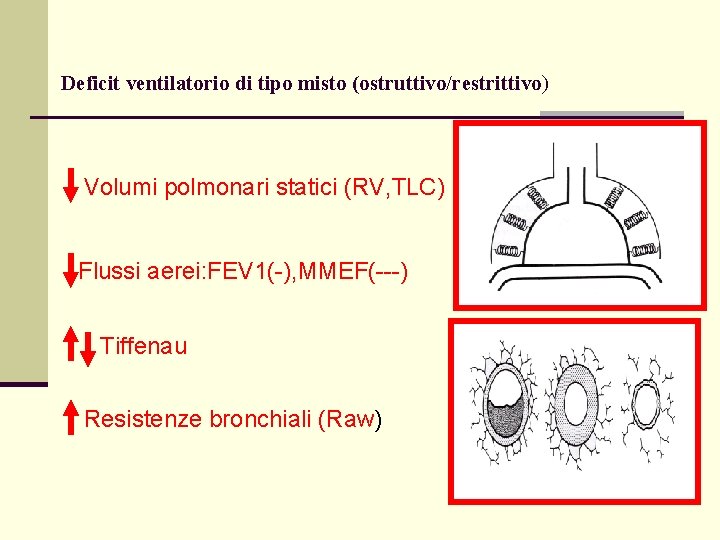 Deficit ventilatorio di tipo misto (ostruttivo/restrittivo)

Volumi polmonari statici (RV,TLC)

Flussi aerei:FEV1(-),MMEF(---)

Tiffenau

Resistenze bronchiali (Raw)